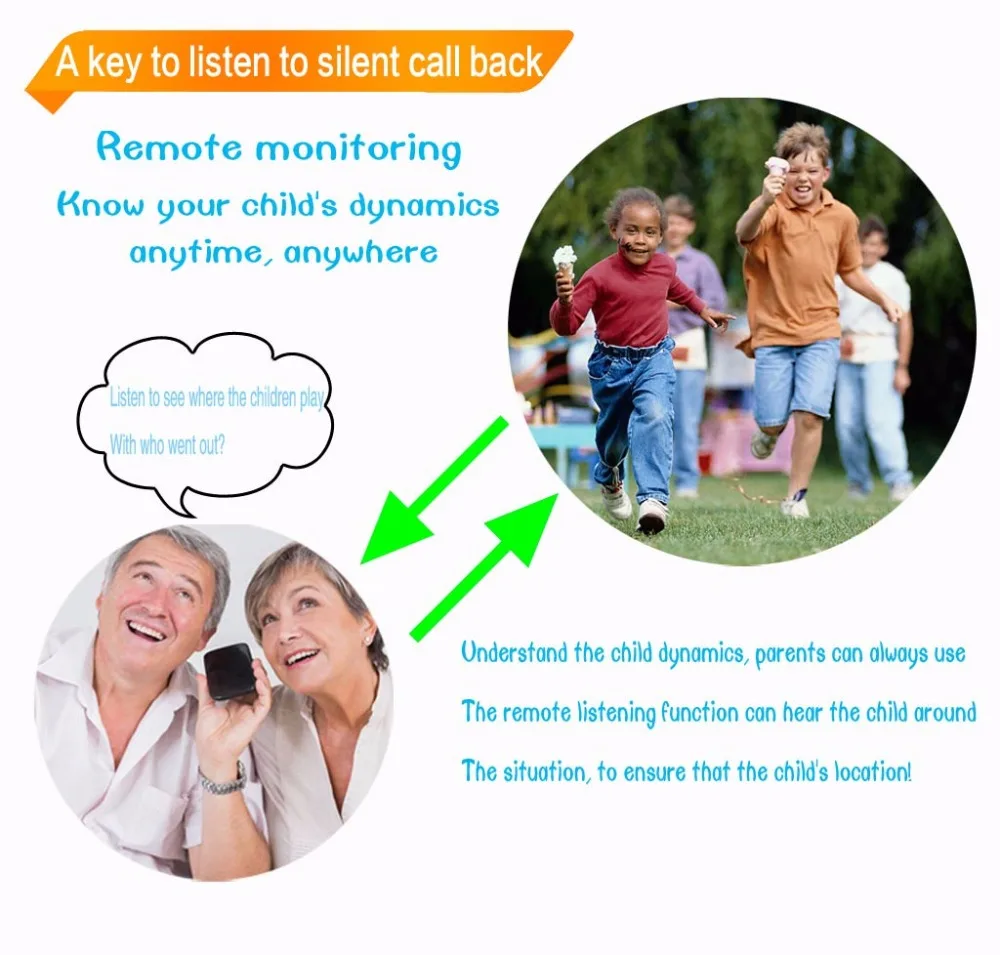 A key to listen to silent call back

Remote monitoring
Know your child's dynamics anytime, anywhere

Listen to see where the children play
With who went out?

Understand the child dynamics, parents can always use
The remote listening function can hear the child around
The situation, to ensure that the child's location!